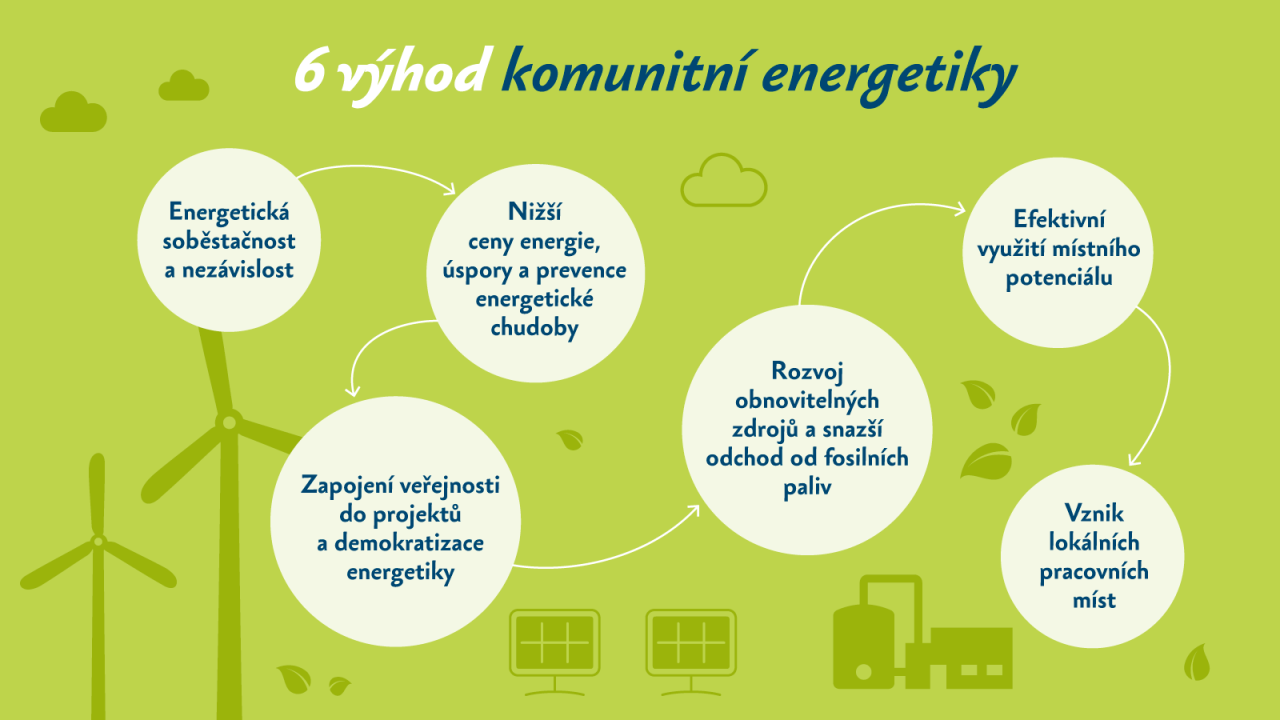 6 výhod komunitní energetiky

Energetická soběstačnost a nezávislost

Nižší ceny energie, úspory a prevence energetické chudoby

Zapojení veřejnosti do projektů a demokratizace energetiky

Rozvoj obnovitelných zdrojů a snazší odchod od fosilních paliv

Efektivní využití místního potenciálu

Vznik lokálních pracovních míst